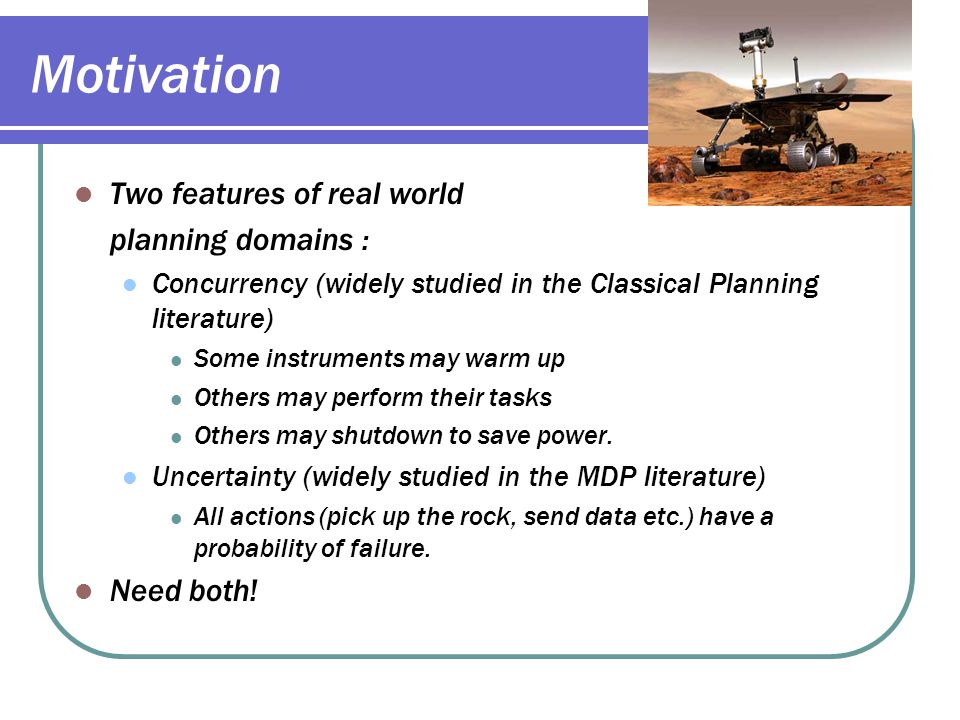 Motivation

Two features of real world planning domains :

Concurrency (widely studied in the Classical Planning literature)

Some instruments may warm up

Others may perform their tasks

Others may shutdown to save power.

Uncertainty (widely studied in the MDP literature)

All actions (pick up the rock, send data etc.) have a probability of failure.

Need both!